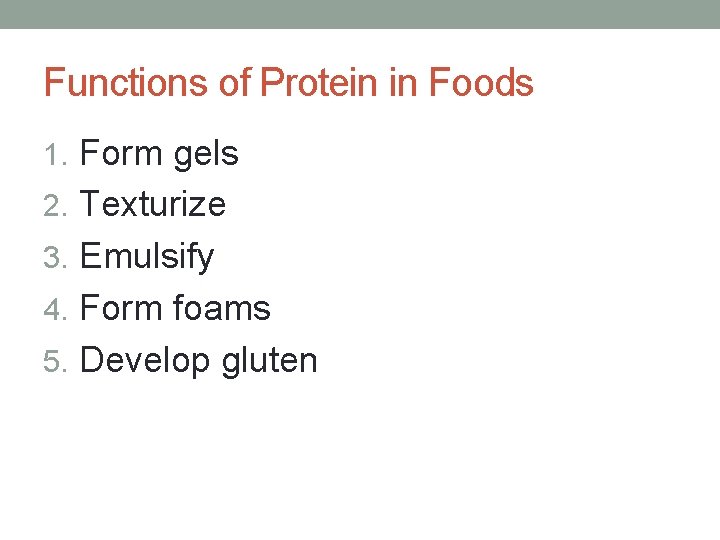 Functions of Protein in Foods

1. Form gels
2. Texturize
3. Emulsify
4. Form foams
5. Develop gluten